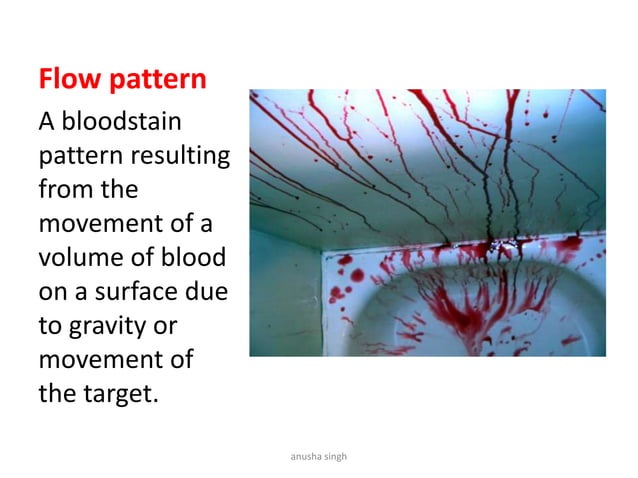 Flow pattern

A bloodstain pattern resulting from the movement of a volume of blood on a surface due to gravity or movement of the target.

anusha singh